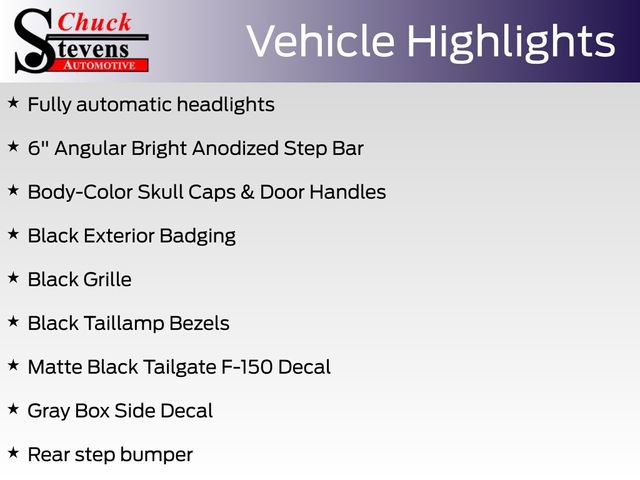 Chuck
Stevens
AUTOMOTIVE

Vehicle Highlights

★ Fully automatic headlights

★ 6" Angular Bright Anodized Step Bar

★ Body-Color Skull Caps & Door Handles

★ Black Exterior Badging

★ Black Grille

★ Black Taillamp Bezels

★ Matte Black Tailgate F-150 Decal

★ Gray Box Side Decal

★ Rear step bumper